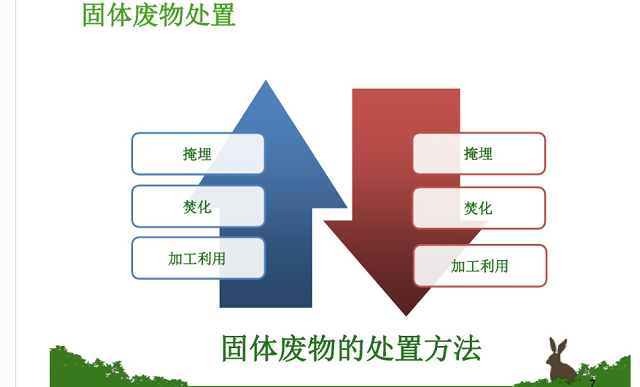 固体废物处置

掩埋

焚化

加工利用

掩埋

焚化

加工利用

固体废物的处置方法

7